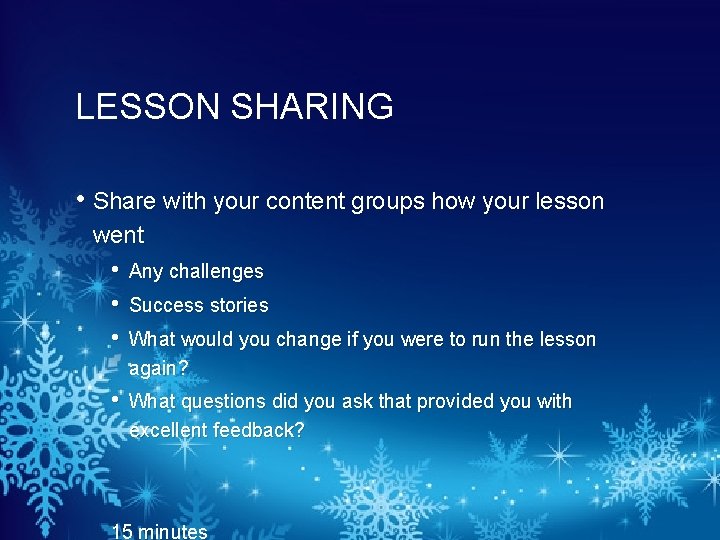 LESSON SHARING

• Share with your content groups how your lesson went
  • Any challenges
  • Success stories
  • What would you change if you were to run the lesson again?
  • What questions did you ask that provided you with excellent feedback?

15 minutes